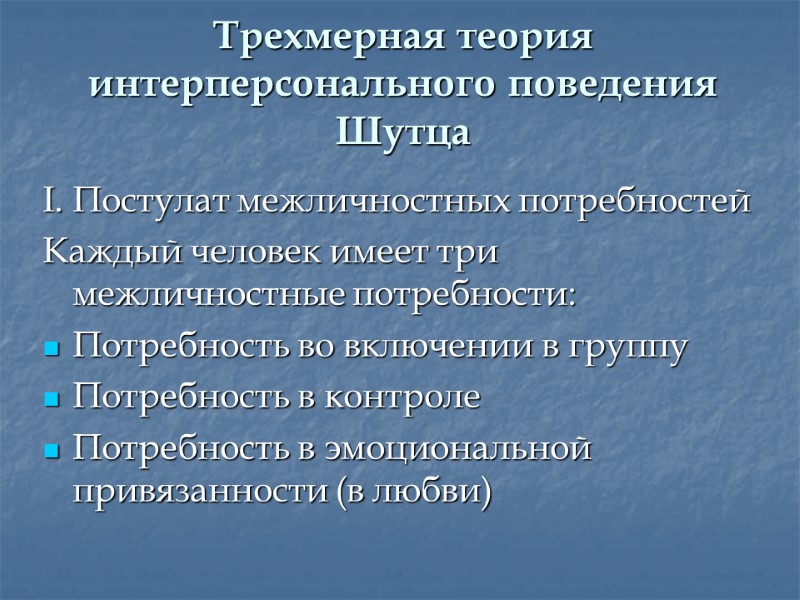 Трехмерная теория интерперсонального поведения Шутца

I. Постулат межличностных потребностей

Каждый человек имеет три межличностные потребности:

- Потребность во включении в группу
- Потребность в контроле
- Потребность в эмоциональной привязанности (в любви)